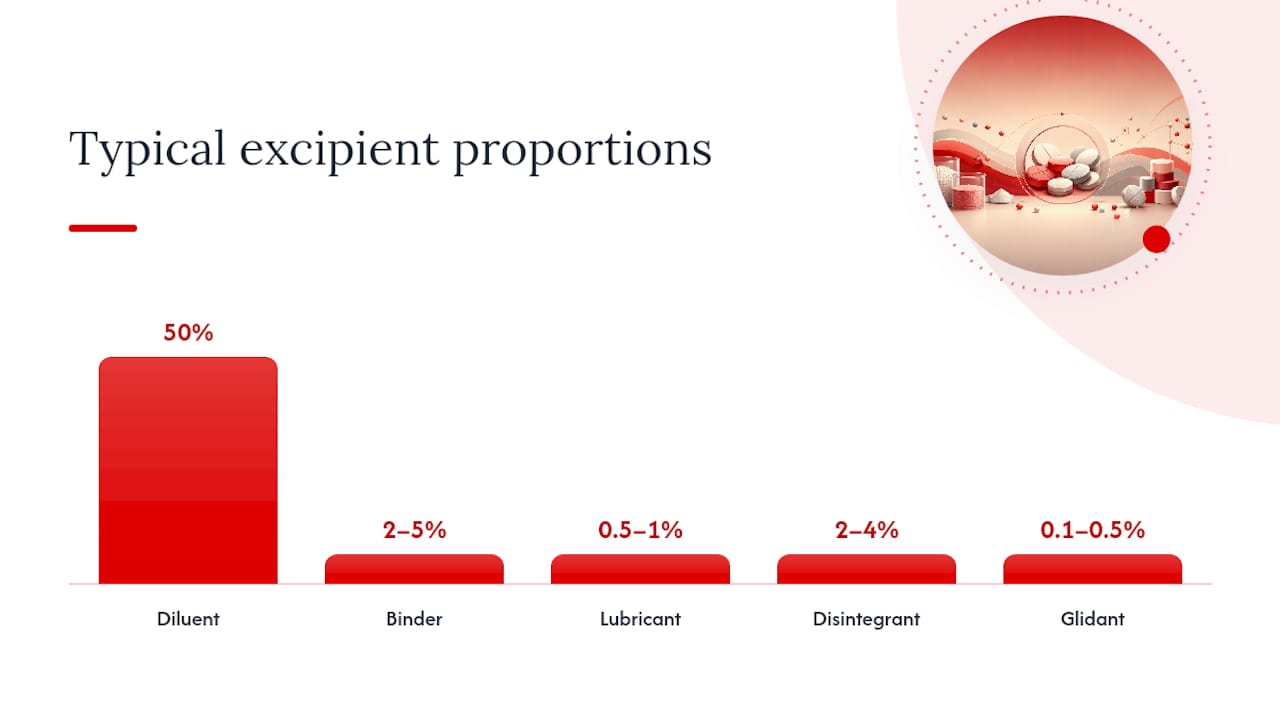 Typical excipient proportions

50%

2–5%

0.5–1%

2–4%

0.1–0.5%

Diluent

Binder

Lubricant

Disintegrant

Glidant